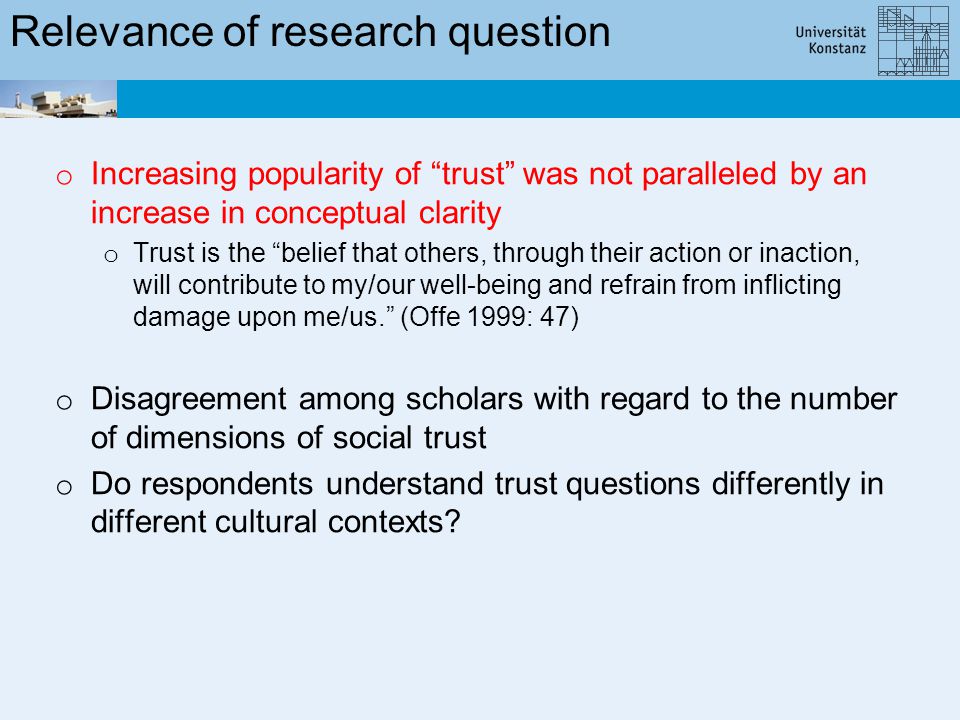 Relevance of research question

Universität Konstanz

o Increasing popularity of “trust” was not paralleled by an increase in conceptual clarity

o Trust is the “belief that others, through their action or inaction, will contribute to my/our well-being and refrain from inflicting damage upon me/us.” (Offe 1999: 47)

o Disagreement among scholars with regard to the number of dimensions of social trust

o Do respondents understand trust questions differently in different cultural contexts?